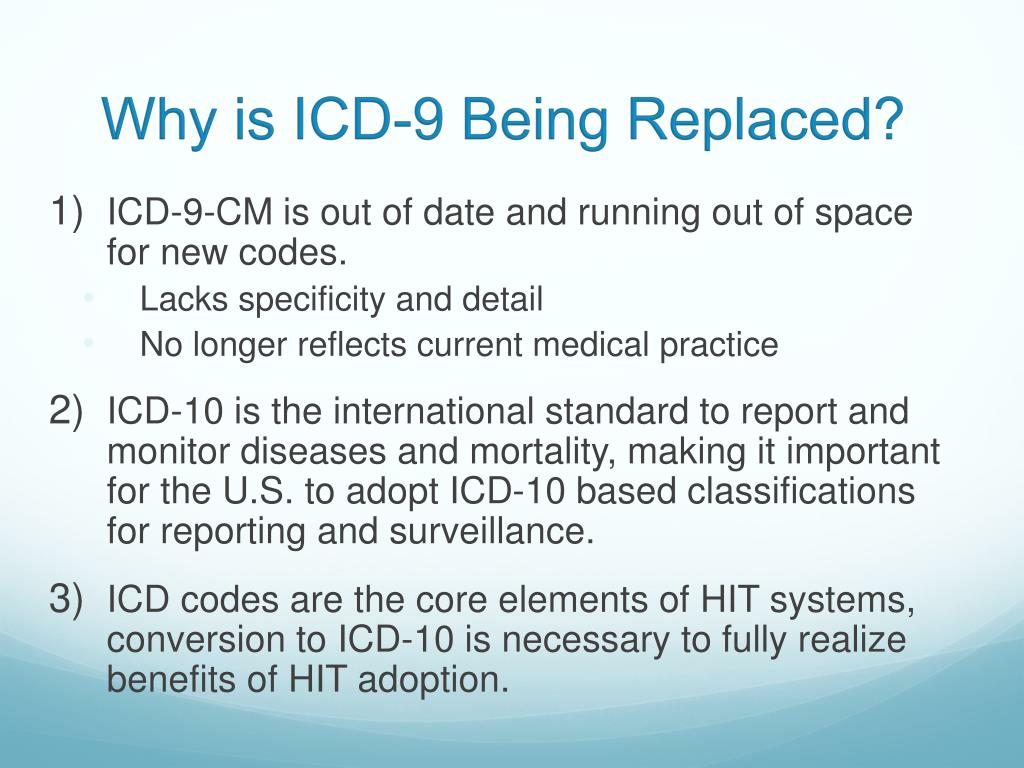 Why is ICD-9 Being Replaced?

1) ICD-9-CM is out of date and running out of space for new codes.
• Lacks specificity and detail
• No longer reflects current medical practice

2) ICD-10 is the international standard to report and monitor diseases and mortality, making it important for the U.S. to adopt ICD-10 based classifications for reporting and surveillance.

3) ICD codes are the core elements of HIT systems, conversion to ICD-10 is necessary to fully realize benefits of HIT adoption.